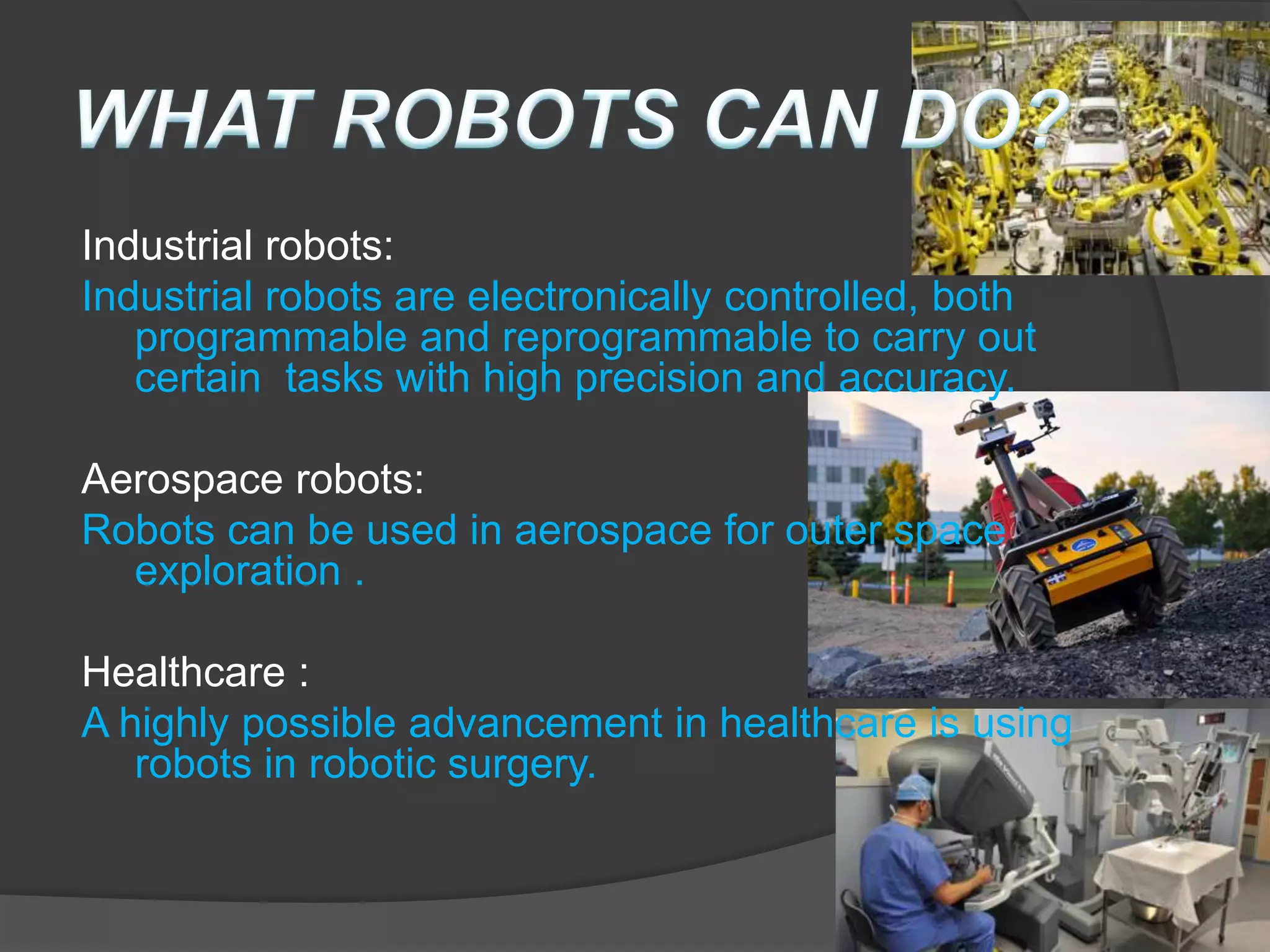 WHAT ROBOTS CAN DO?

Industrial robots:

Industrial robots are electronically controlled, both programmable and reprogrammable to carry out certain tasks with high precision and accuracy.

Aerospace robots:

Robots can be used in aerospace for outer space exploration .

Healthcare :

A highly possible advancement in healthcare is using robots in robotic surgery.